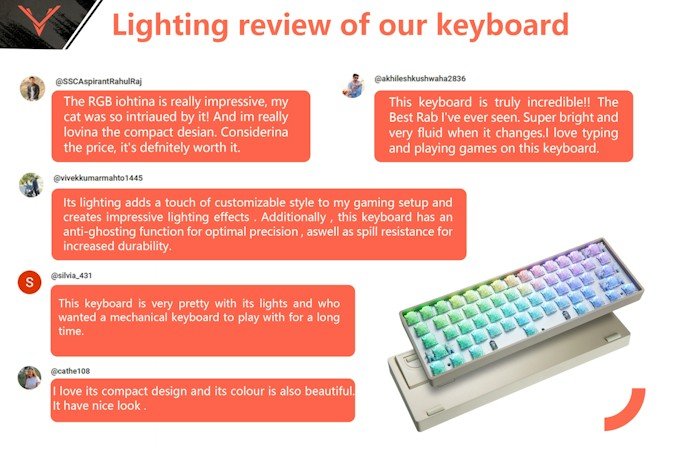 Lighting review of our keyboard

@SSCAspirantRahulRaj

The RGB iohtina is really impressive, my cat was so intriaued by it! And im really lovina the compact desian. Considerina the price, it's defnitely worth it.

@akhileshkushwaha2836

This keyboard is truly incredible!! The Best Rab I've ever seen. Super bright and very fluid when it changes.I love typing and playing games on this keyboard.

@vivekkumarmahto1445

Its lighting adds a touch of customizable style to my gaming setup and creates impressive lighting effects . Additionally , this keyboard has an anti-ghosting function for optimal precision , aswell as spill resistance for increased durability.

S

@silvia_431

This keyboard is very pretty with its lights and who wanted a mechanical keyboard to play with for a long time.

@cathe108

I love its compact design and its colour is also beautiful. It have nice look .